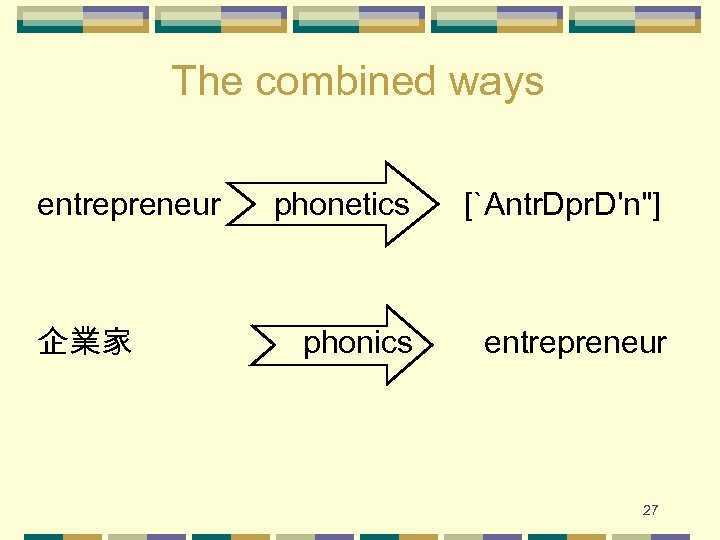 The combined ways

entrepreneur phonetics [`AntrDprD'n"]

企業家 phonics entrepreneur

27